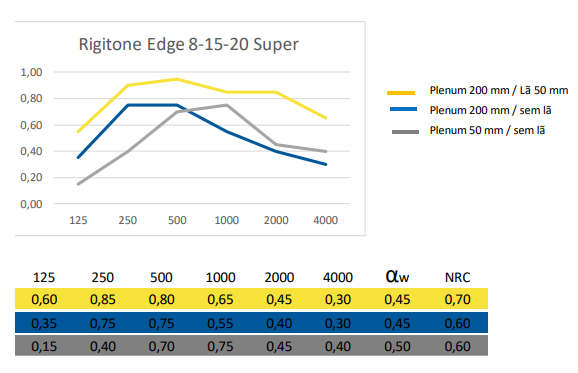 Rigitone Edge 8-15-20 Super

1,00
0,80
0,60
0,40
0,20
0,00

125 250 500 1000 2000 4000

Plenum 200 mm / Lã 50 mm
Plenum 200 mm / sem lã
Plenum 50 mm / sem lã

| 125 | 250 | 500 | 1000 | 2000 | 4000 | $\alpha_w$ | NRC |
|---|---|---|---|---|---|---|---|
| 0,60 | 0,85 | 0,80 | 0,65 | 0,45 | 0,30 | 0,45 | 0,70 |
| 0,35 | 0,75 | 0,75 | 0,55 | 0,40 | 0,30 | 0,45 | 0,60 |
| 0,15 | 0,40 | 0,70 | 0,75 | 0,45 | 0,40 | 0,50 | 0,60 |